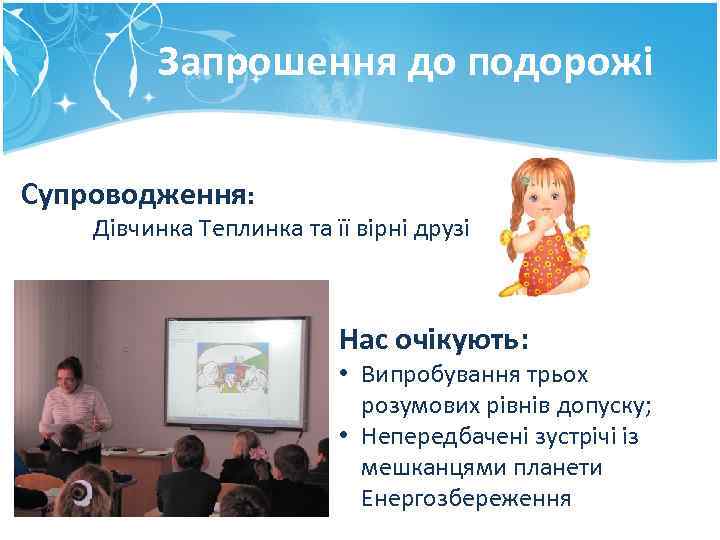 Запрошення до подорожі

Супроводження:

Дівчинка Теплинка та її вірні друзі

Нас очікують:

• Випробування трьох розумових рівнів допуску;
• Непередбачені зустрічі із мешканцями планети Енергозбереження